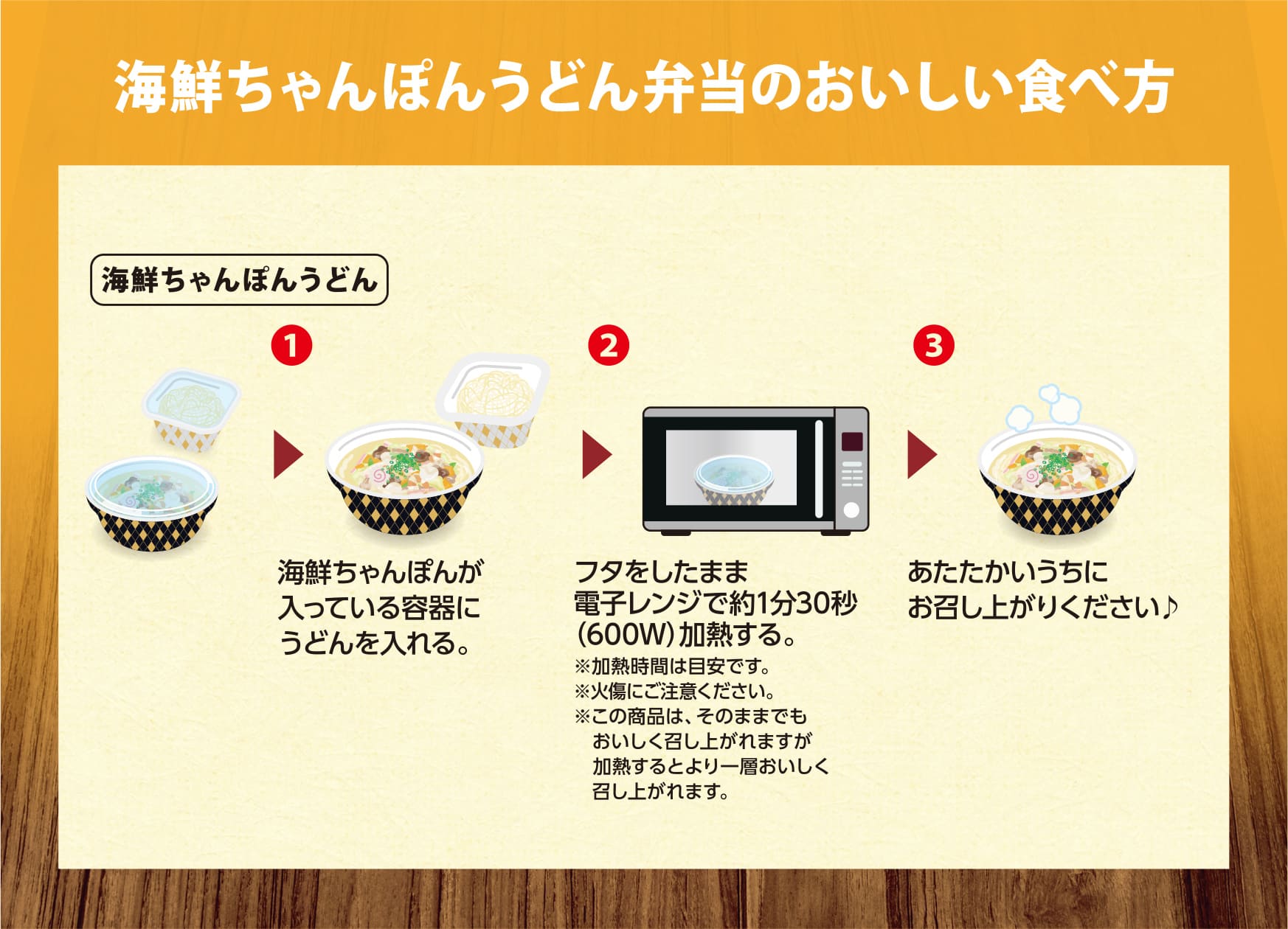 海鮮ちゃんぽんうどん弁当のおいしい食べ方

海鮮ちゃんぽんうどん

1

海鮮ちゃんぽんが入っている容器にうどんを入れる。

2

フタをしたまま電子レンジで約1分30秒（600W）加熱する。

※加熱時間は目安です。
※火傷にご注意ください。
※この商品は、そのままでもおいしく召し上がれますが加熱するとより一層おいしく召し上がれます。

3

あたたかいうちにお召し上がりください♪